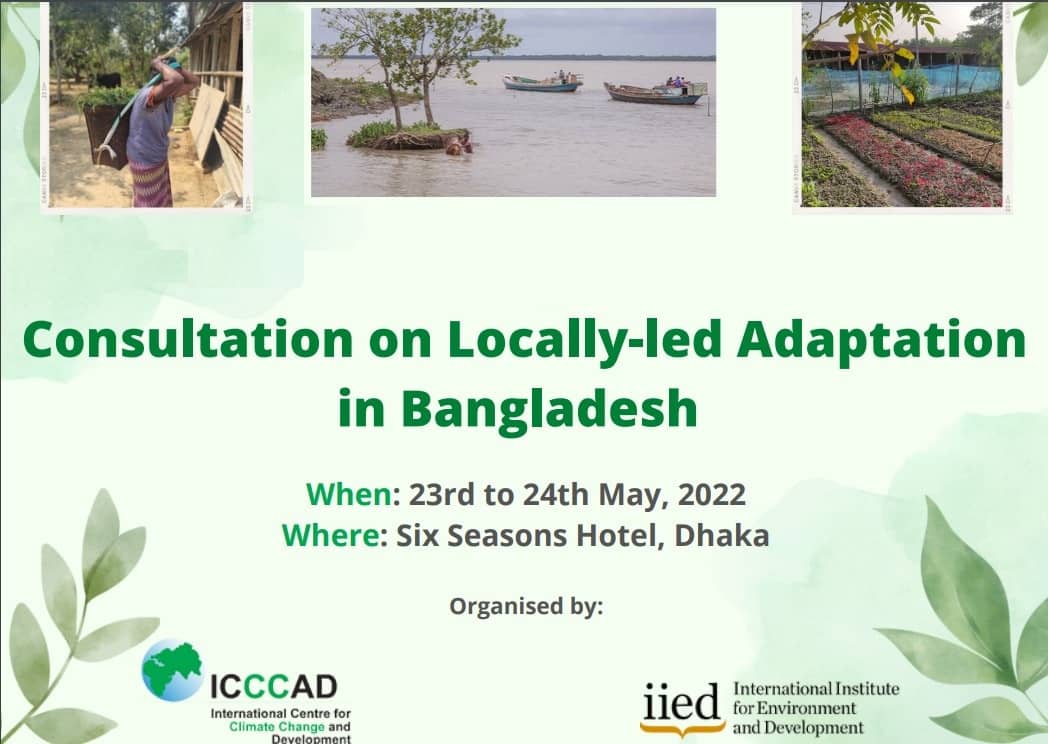 Consultation on Locally-led Adaptation in Bangladesh

When: 23rd to 24th May, 2022
Where: Six Seasons Hotel, Dhaka

Organised by:

ICCCAD
International Centre for Climate Change and Development

iied
International Institute for Environment and Development